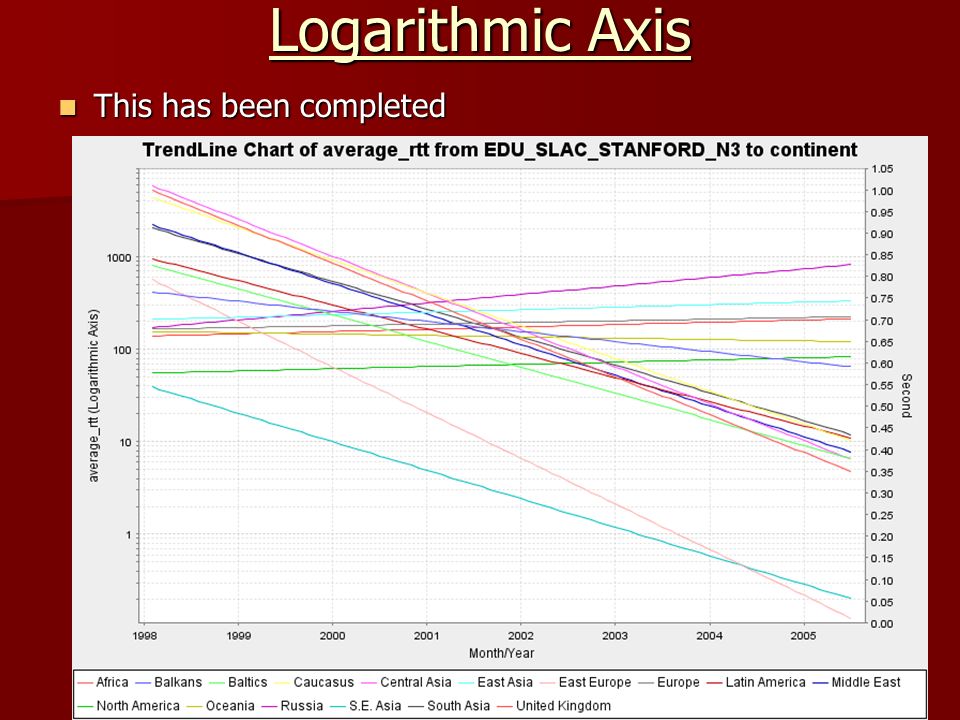 Logarithmic Axis

This has been completed

TrendLine Chart of average_rtt from EDU_SLAC_STANFORD_N3 to continent

average_rtt (Logarithmic Axis)

1000
100
10
1

1.05
1.00
0.95
0.90
0.85
0.80
0.75
0.70
0.65
0.60
0.55
0.50
0.45
0.40
0.35
0.30
0.25
0.20
0.15
0.10
0.05
0.00

Second

1998 1999 2000 2001 2002 2003 2004 2005

Month/Year

Africa Balkans Baltics Caucasus Central Asia East Asia East Europe Europe Latin America Middle East North America Oceania Russia S.E. Asia South Asia United Kingdom